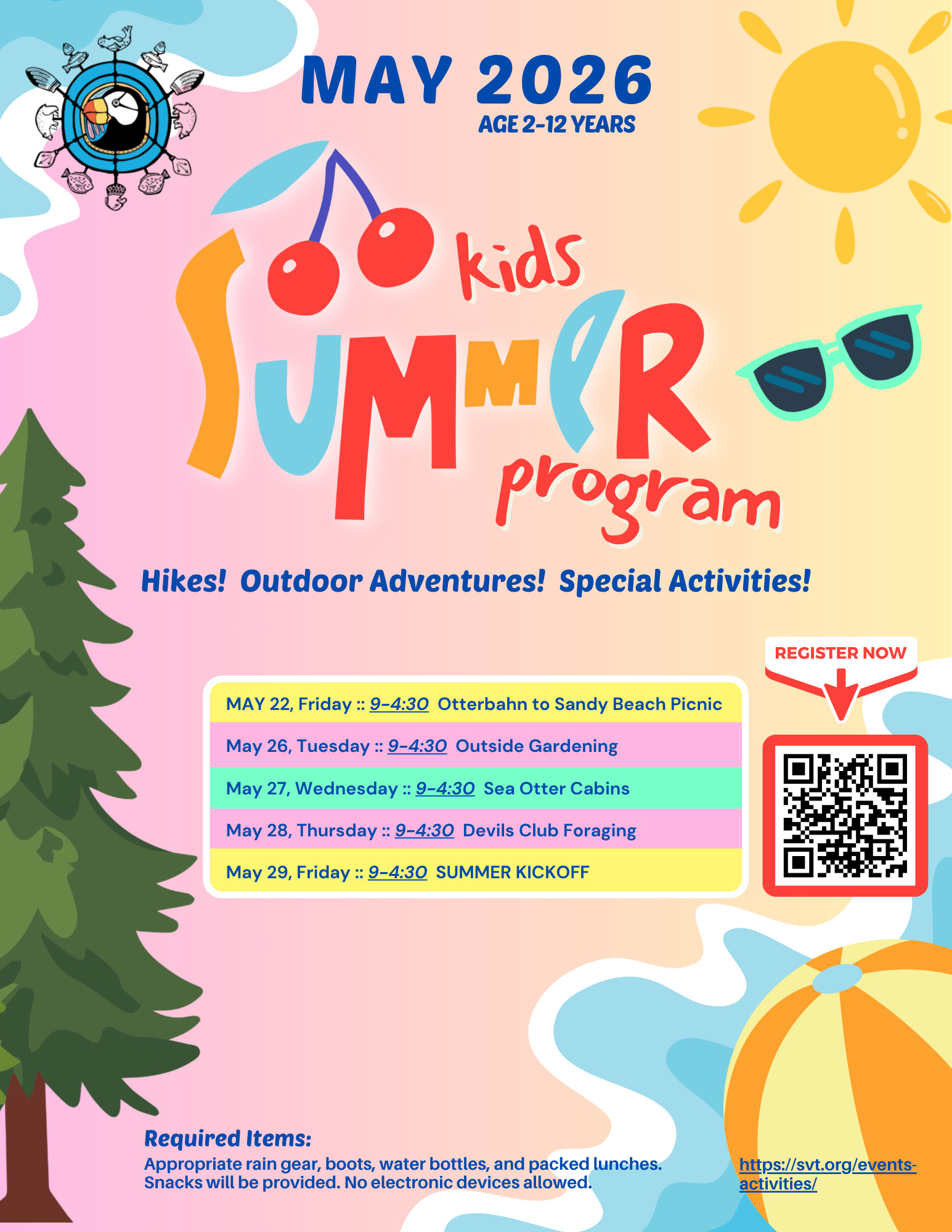 MAY 2026
AGE 2-12 YEARS

kids SUMMER program

Hikes! Outdoor Adventures! Special Activities!

REGISTER NOW

MAY 22, Friday :: 9-4:30 Otterbahn to Sandy Beach Picnic
May 26, Tuesday :: 9-4:30 Outside Gardening
May 27, Wednesday :: 9-4:30 Sea Otter Cabins
May 28, Thursday :: 9-4:30 Devils Club Foraging
May 29, Friday :: 9-4:30 SUMMER KICKOFF

Required Items:
Appropriate rain gear, boots, water bottles, and packed lunches. Snacks will be provided. No electronic devices allowed.

https://svt.org/events-activities/